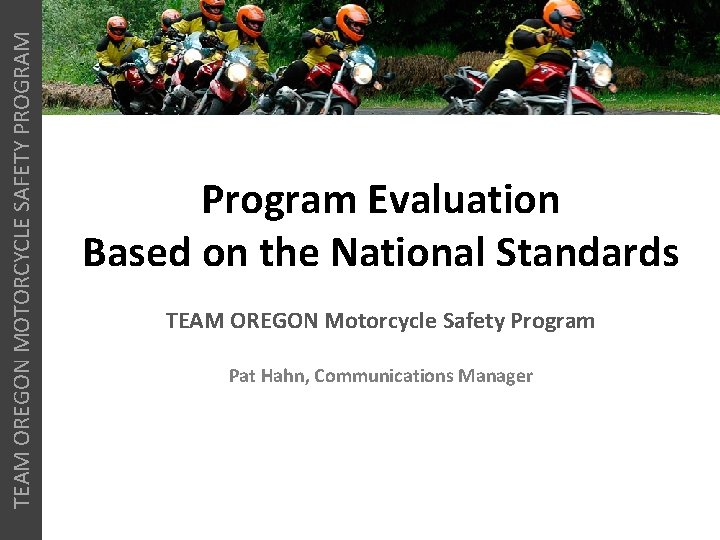 TEAM OREGON MOTORCYCLE SAFETY PROGRAM

Program Evaluation
Based on the National Standards

TEAM OREGON Motorcycle Safety Program

Pat Hahn, Communications Manager